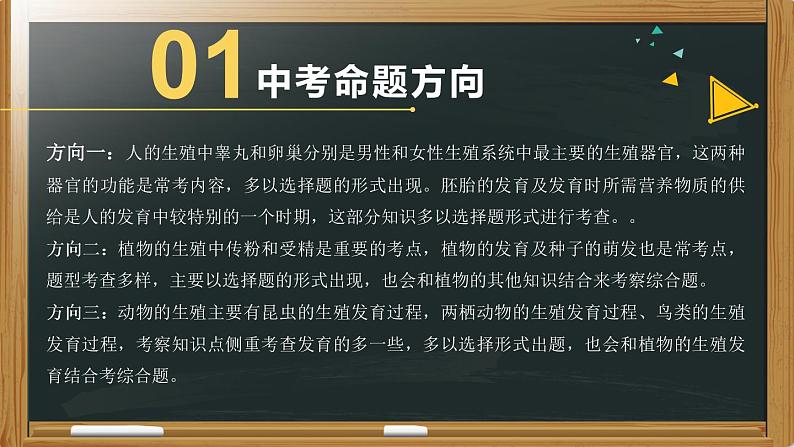 01 中考命题方向

方向一：人的生殖中睾丸和卵巢分别是男性和女性生殖系统中最主要的生殖器官，这两种器官的功能是常考内容，多以选择题的形式出现。胚胎的发育及发育时所需营养物质的供给是人的发育中较特别的一个时期，这部分知识多以选择题形式进行考查。。
方向二：植物的生殖中传粉和受精是重要的考点，植物的发育及种子的萌发也是常考点，题型考查多样，主要以选择题的形式出现，也会和植物的其他知识结合来考察综合题。
方向三：动物的生殖主要有昆虫的生殖发育过程，两栖动物的生殖发育过程、鸟类的生殖发育过程，考察知识点侧重考查发育的多一些，多以选择形式出题，也会和植物的生殖发育结合考综合题。